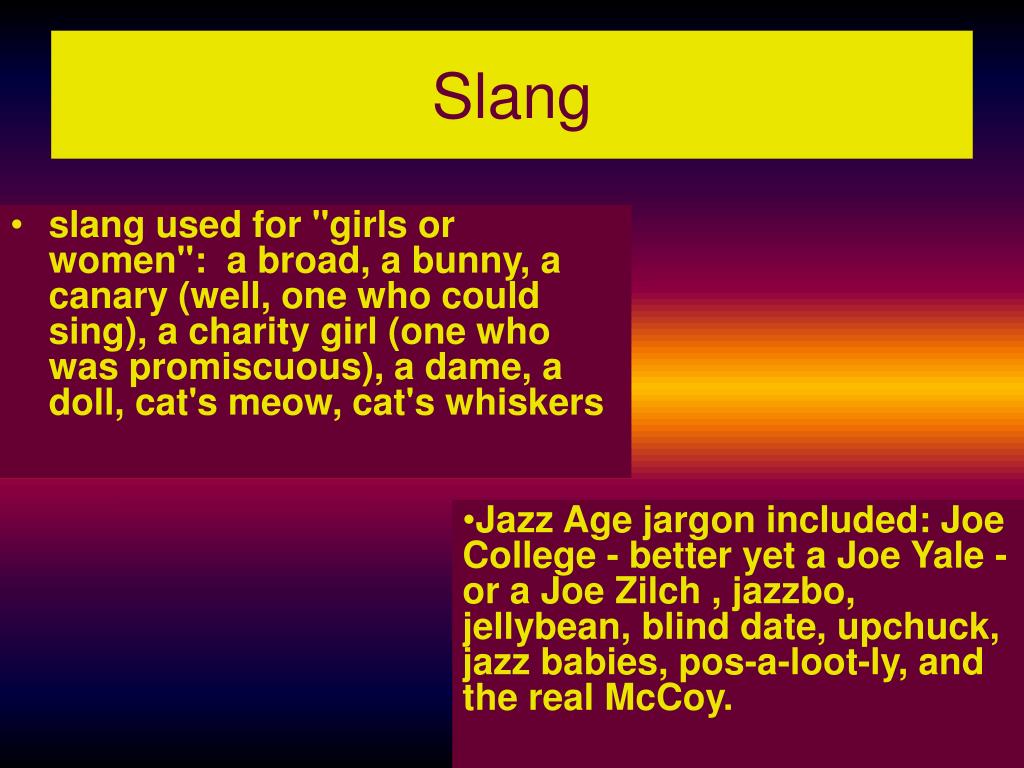 Slang

• slang used for "girls or women": a broad, a bunny, a canary (well, one who could sing), a charity girl (one who was promiscuous), a dame, a doll, cat's meow, cat's whiskers

•Jazz Age jargon included: Joe College - better yet a Joe Yale - or a Joe Zilch , jazzbo, jellybean, blind date, upchuck, jazz babies, pos-a-loot-ly, and the real McCoy.